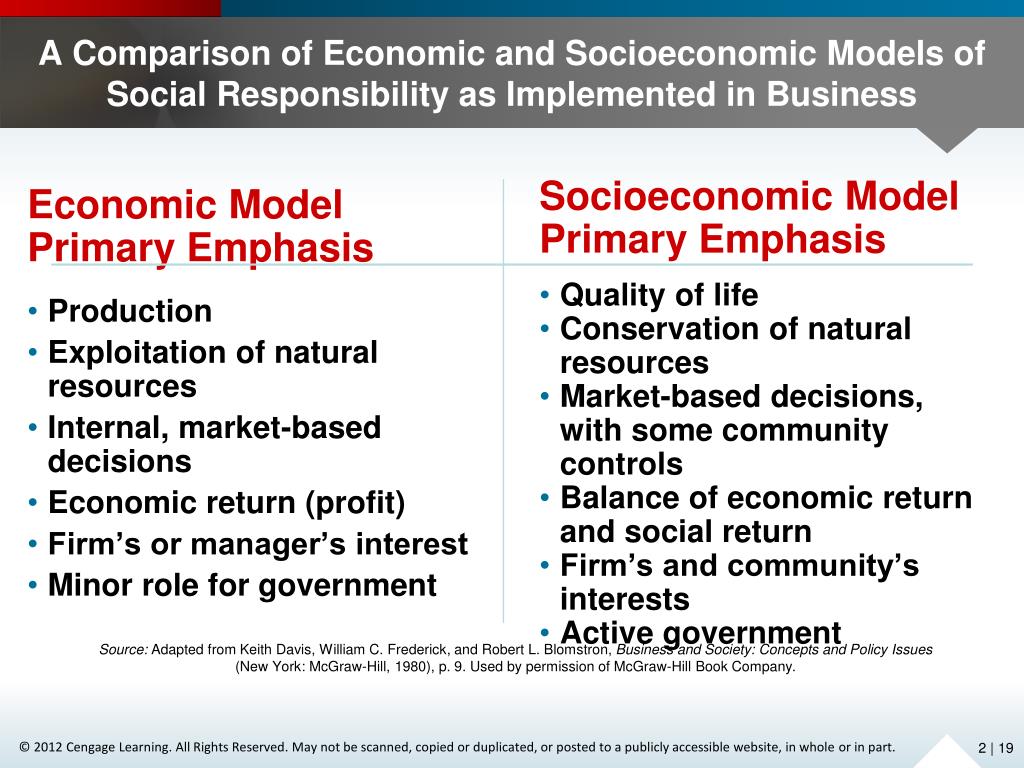 A Comparison of Economic and Socioeconomic Models of Social Responsibility as Implemented in Business

Economic Model Primary Emphasis

• Production
• Exploitation of natural resources
• Internal, market-based decisions
• Economic return (profit)
• Firm's or manager's interest
• Minor role for government

Socioeconomic Model Primary Emphasis

• Quality of life
• Conservation of natural resources
• Market-based decisions, with some community controls
• Balance of economic return and social return
• Firm's and community's interests
• Active government

Source: Adapted from Keith Davis, William C. Frederick, and Robert L. Blomstron, Business and Society: Concepts and Policy Issues (New York: McGraw-Hill, 1980), p. 9. Used by permission of McGraw-Hill Book Company.

© 2012 Cengage Learning. All Rights Reserved. May not be scanned, copied or duplicated, or posted to a publicly accessible website, in whole or in part.

2 | 19